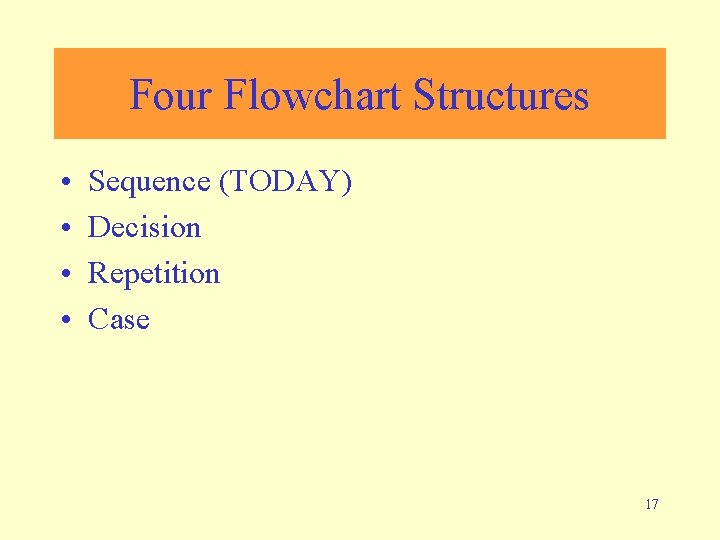 Four Flowchart Structures

• Sequence (TODAY)
• Decision
• Repetition
• Case

17